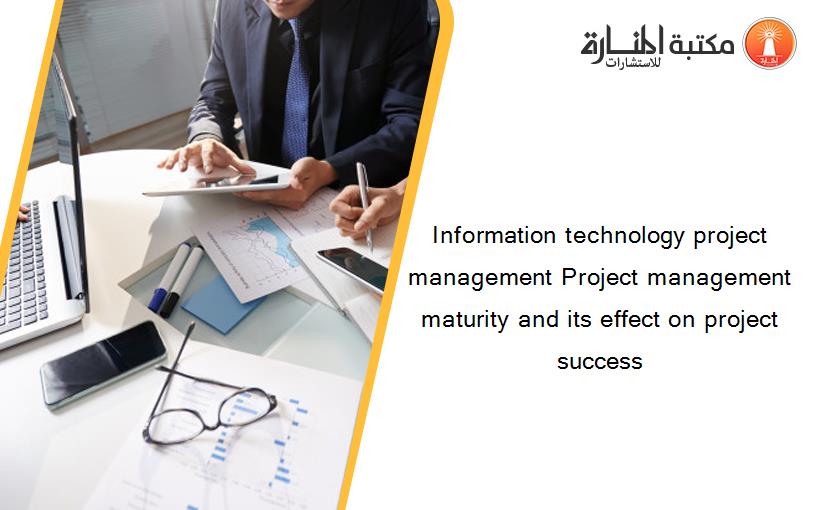 مكتبة المنارة للاستشارات

Information technology project management Project management maturity and its effect on project success